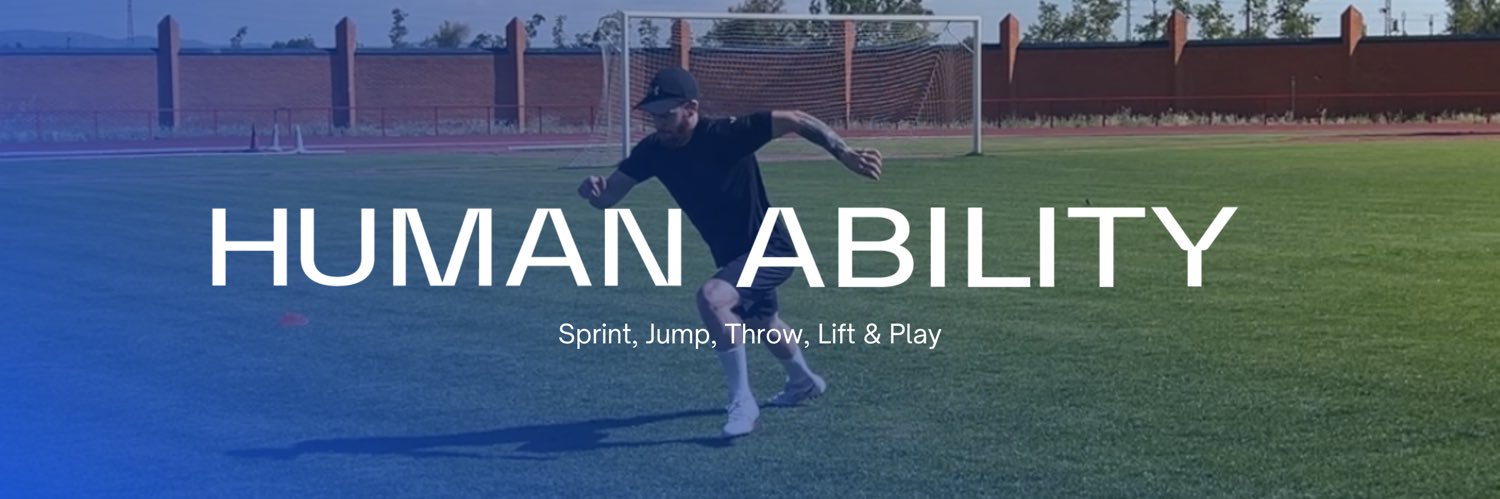 HUMAN ABILITY

Sprint, Jump, Throw, Lift & Play